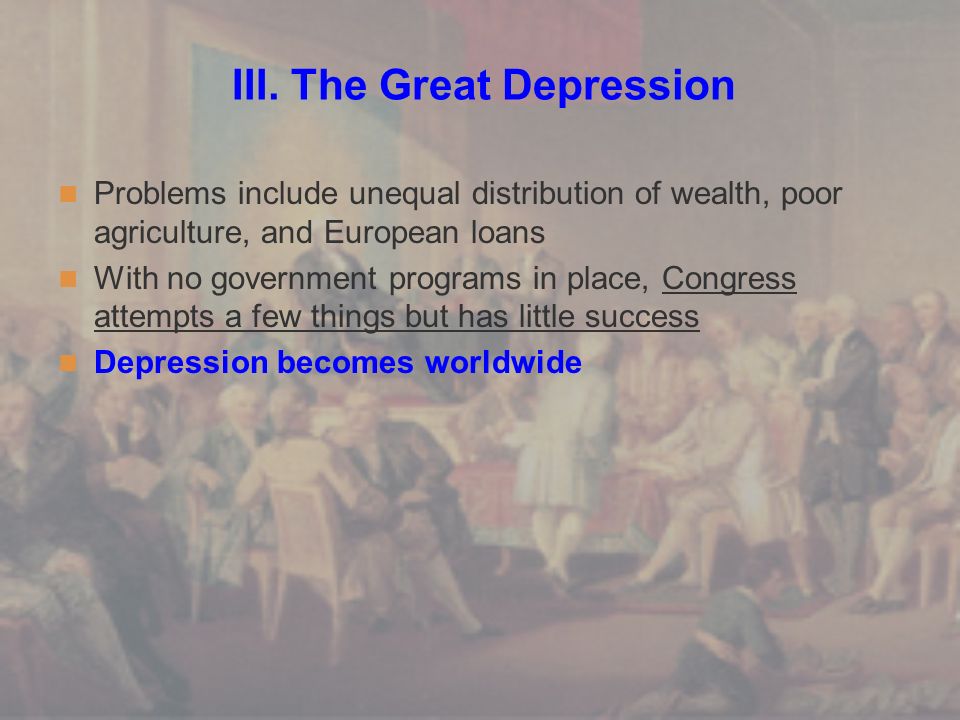 III. The Great Depression

Problems include unequal distribution of wealth, poor agriculture, and European loans

With no government programs in place, Congress attempts a few things but has little success

Depression becomes worldwide